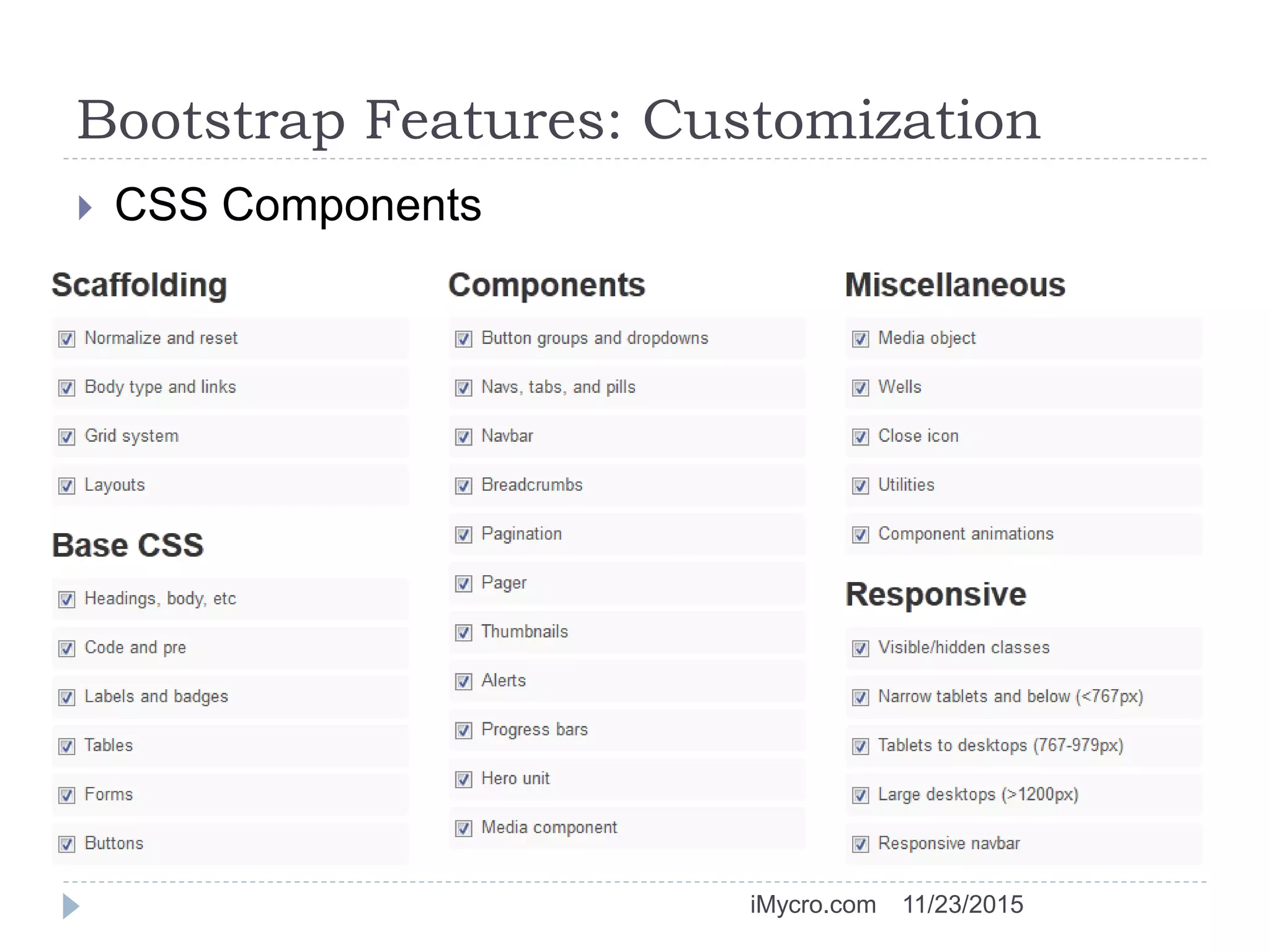 Bootstrap Features: Customization

CSS Components

Scaffolding

Normalize and reset

Body type and links

Grid system

Layouts

Base CSS

Headings, body, etc

Code and pre

Labels and badges

Tables

Forms

Buttons

Components

Button groups and dropdowns

Navs, tabs, and pills

Navbar

Breadcrumbs

Pagination

Pager

Thumbnails

Alerts

Progress bars

Hero unit

Media component

Miscellaneous

Media object

Wells

Close icon

Utilities

Component animations

Responsive

Visible/hidden classes

Narrow tablets and below (<767px)

Tablets to desktops (767-979px)

Large desktops (>1200px)

Responsive navbar

iMycro.com 11/23/2015